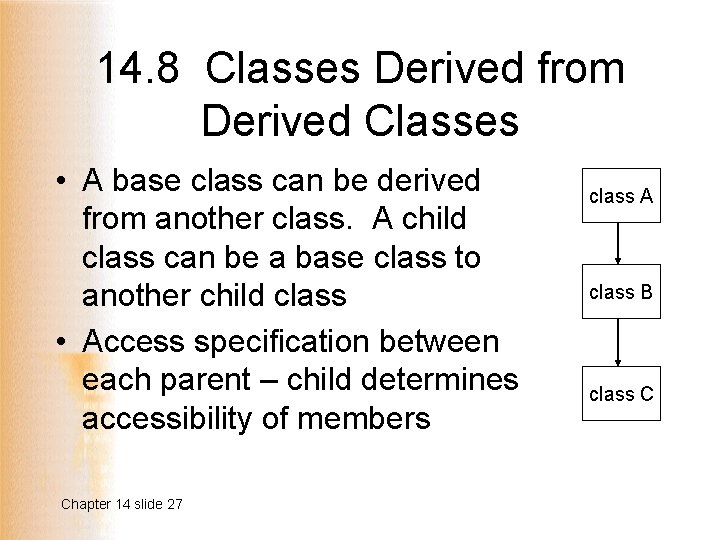 14.8 Classes Derived from Derived Classes

• A base class can be derived from another class. A child class can be a base class to another child class

• Access specification between each parent – child determines accessibility of members

class A

class B

class C

Chapter 14 slide 27